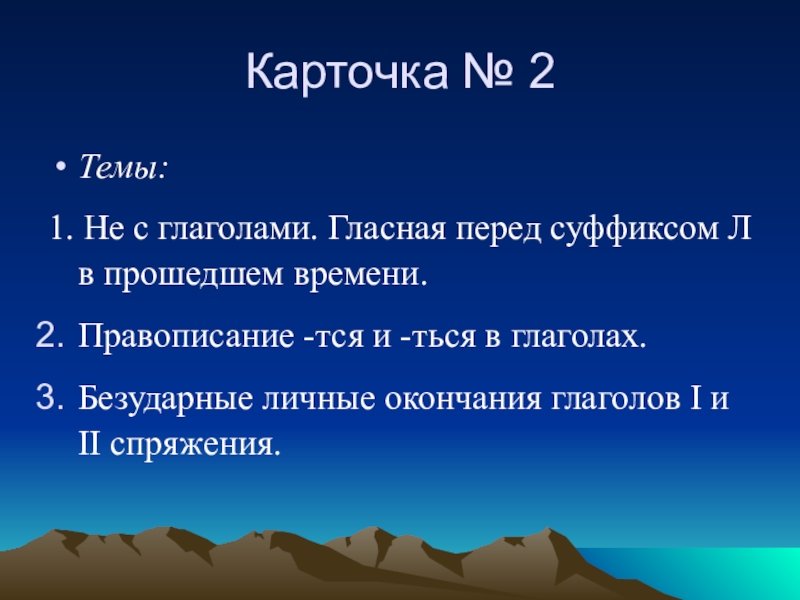 Карточка № 2

• Темы:

1. Не с глаголами. Гласная перед суффиксом Л в прошедшем времени.

2. Правописание -тся и -ться в глаголах.

3. Безударные личные окончания глаголов I и II спряжения.